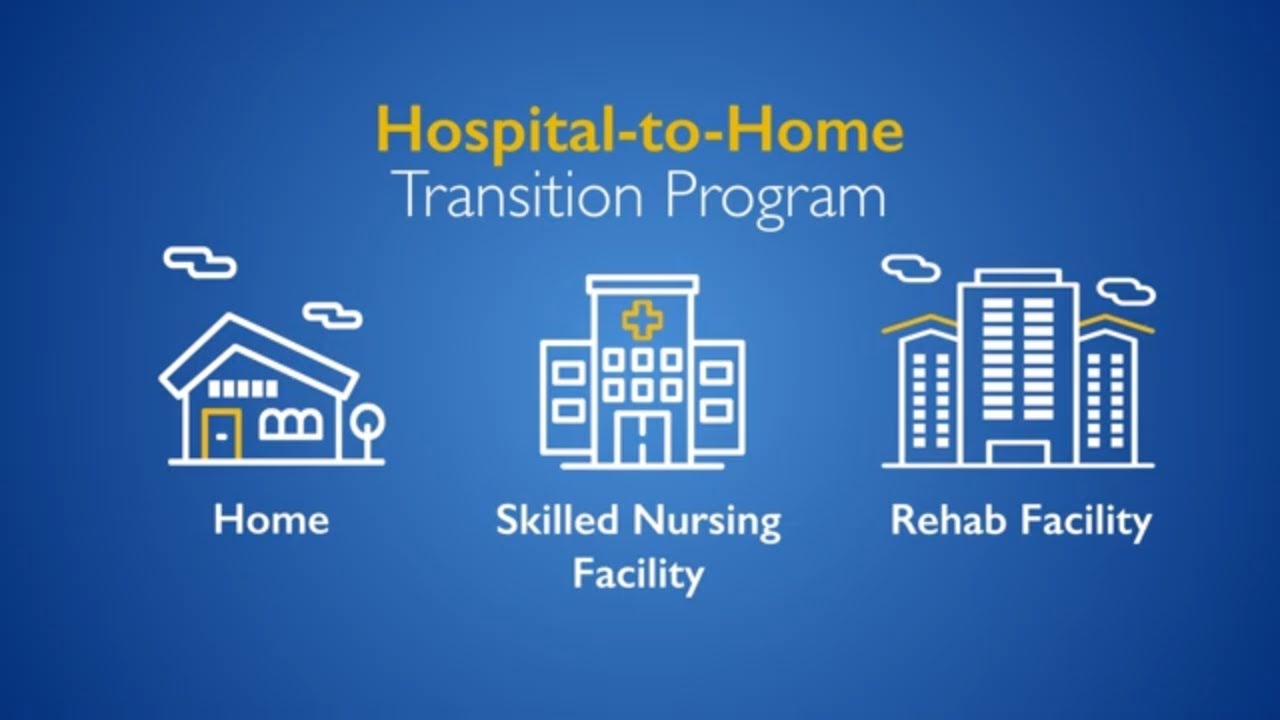 Hospital-to-Home
Transition Program

Home

Skilled Nursing Facility

Rehab Facility